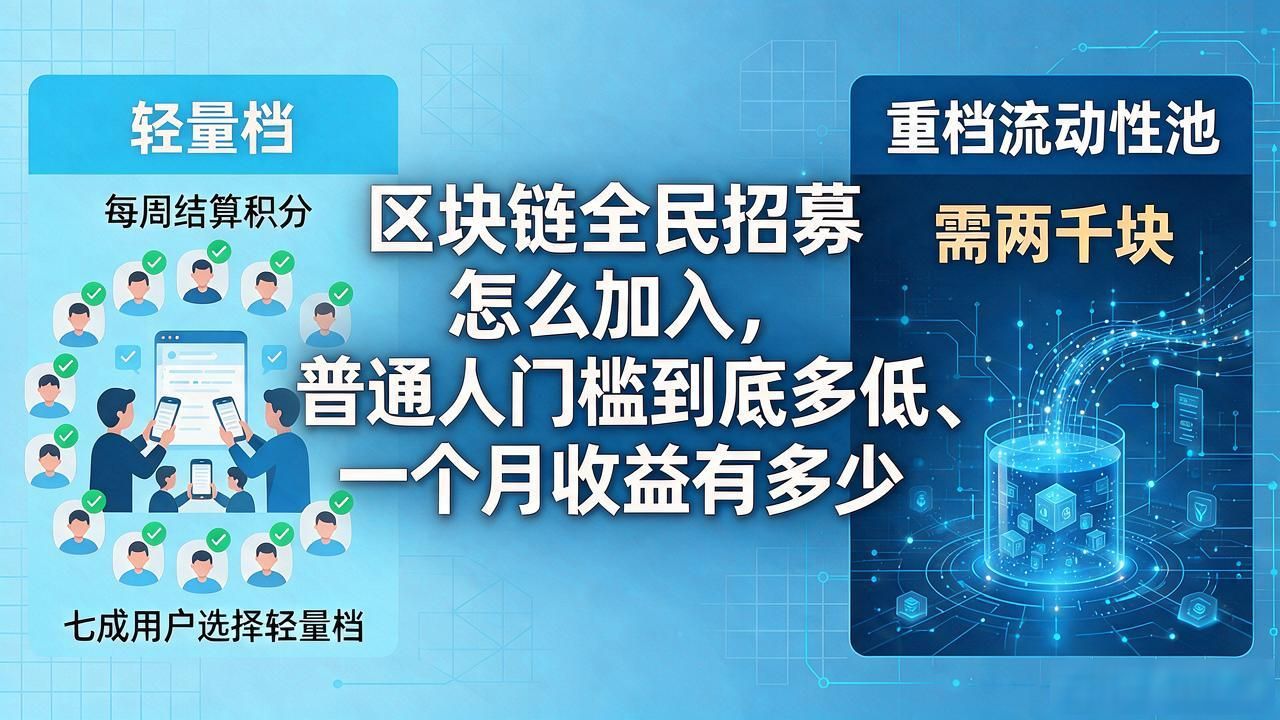 轻量档

每周结算积分

七成用户选择轻量档

区块链全民招募
怎么加入，
普通人门槛到底多低、
一个月收益有多少

重档流动性池

需两千块